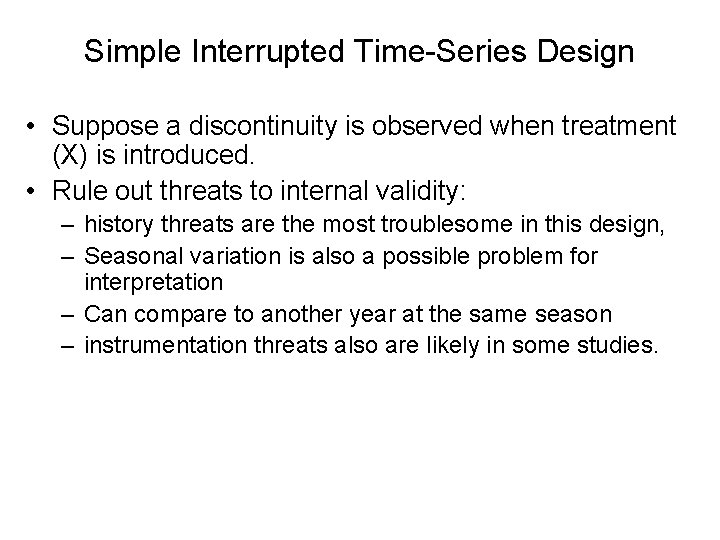 Simple Interrupted Time-Series Design

• Suppose a discontinuity is observed when treatment (X) is introduced.
• Rule out threats to internal validity:
– history threats are the most troublesome in this design,
– Seasonal variation is also a possible problem for interpretation
– Can compare to another year at the same season
– instrumentation threats also are likely in some studies.